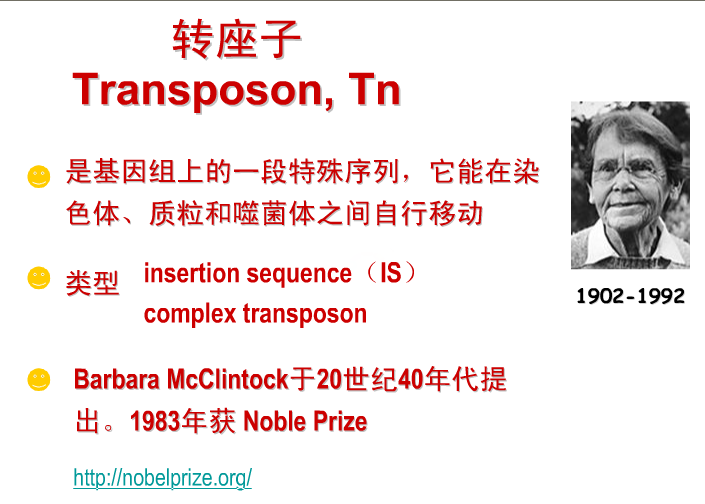 转座子
Transposon, Tn

是基因组上的一段特殊序列，它能在染色体、质粒和噬菌体之间自行移动

类型 insertion sequence（IS）
complex transposon

Barbara McClintock于20世纪40年代提出。1983年获 Noble Prize

http://nobelprize.org/

1902-1992